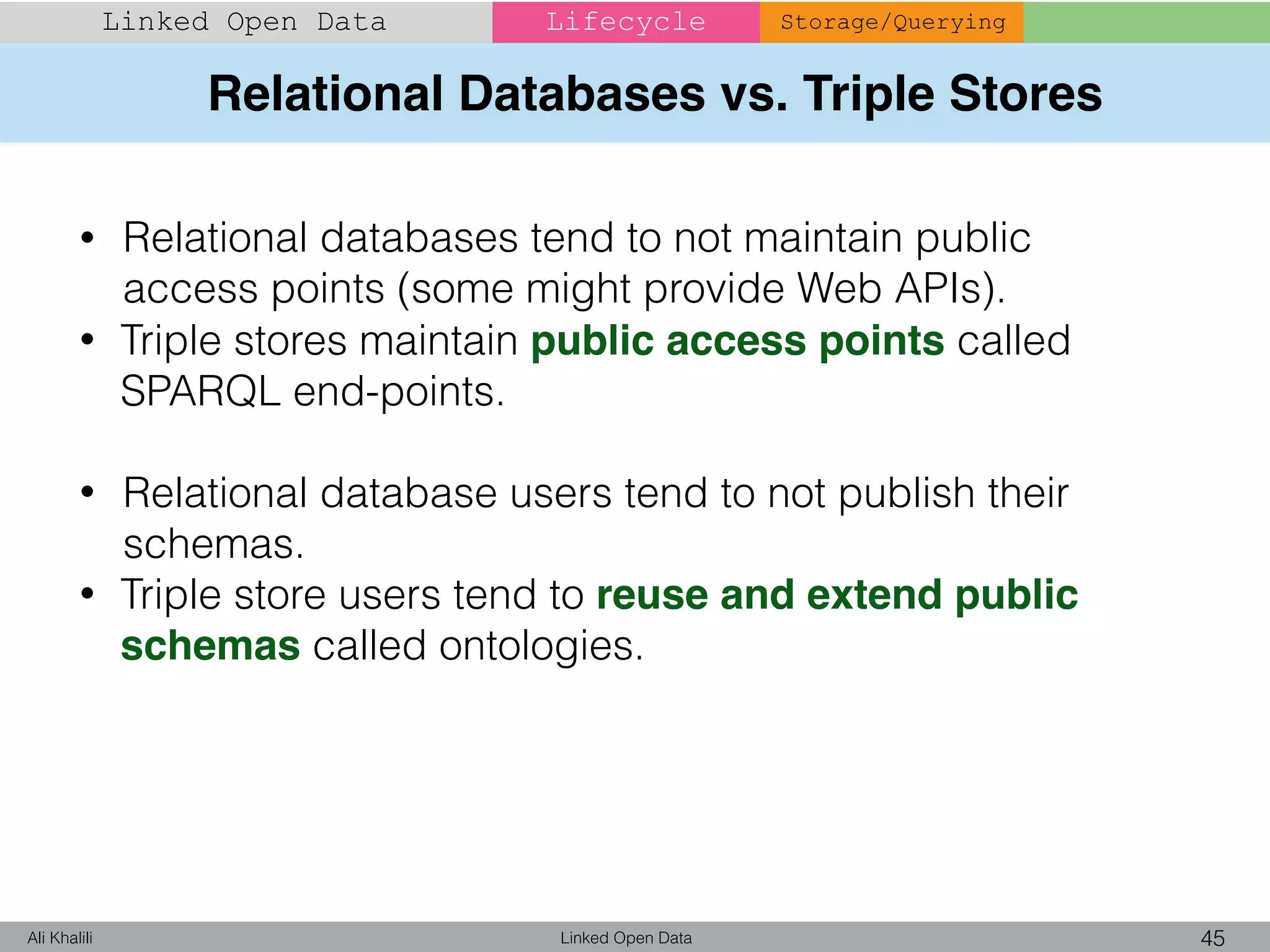 Linked Open Data Lifecycle Storage/Querying

Relational Databases vs. Triple Stores

• Relational databases tend to not maintain public access points (some might provide Web APIs).
• Triple stores maintain public access points called SPARQL end-points.

• Relational database users tend to not publish their schemas.
• Triple store users tend to reuse and extend public schemas called ontologies.

Ali Khalili Linked Open Data 45